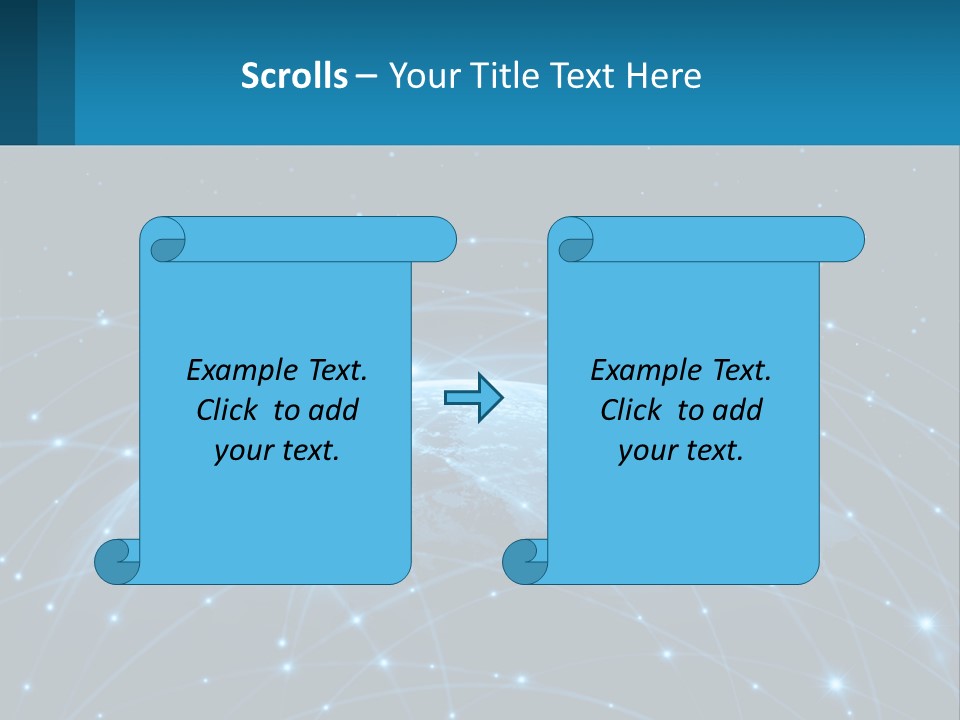 Scrolls – Your Title Text Here

Example Text. Click to add your text.

Example Text. Click to add your text.